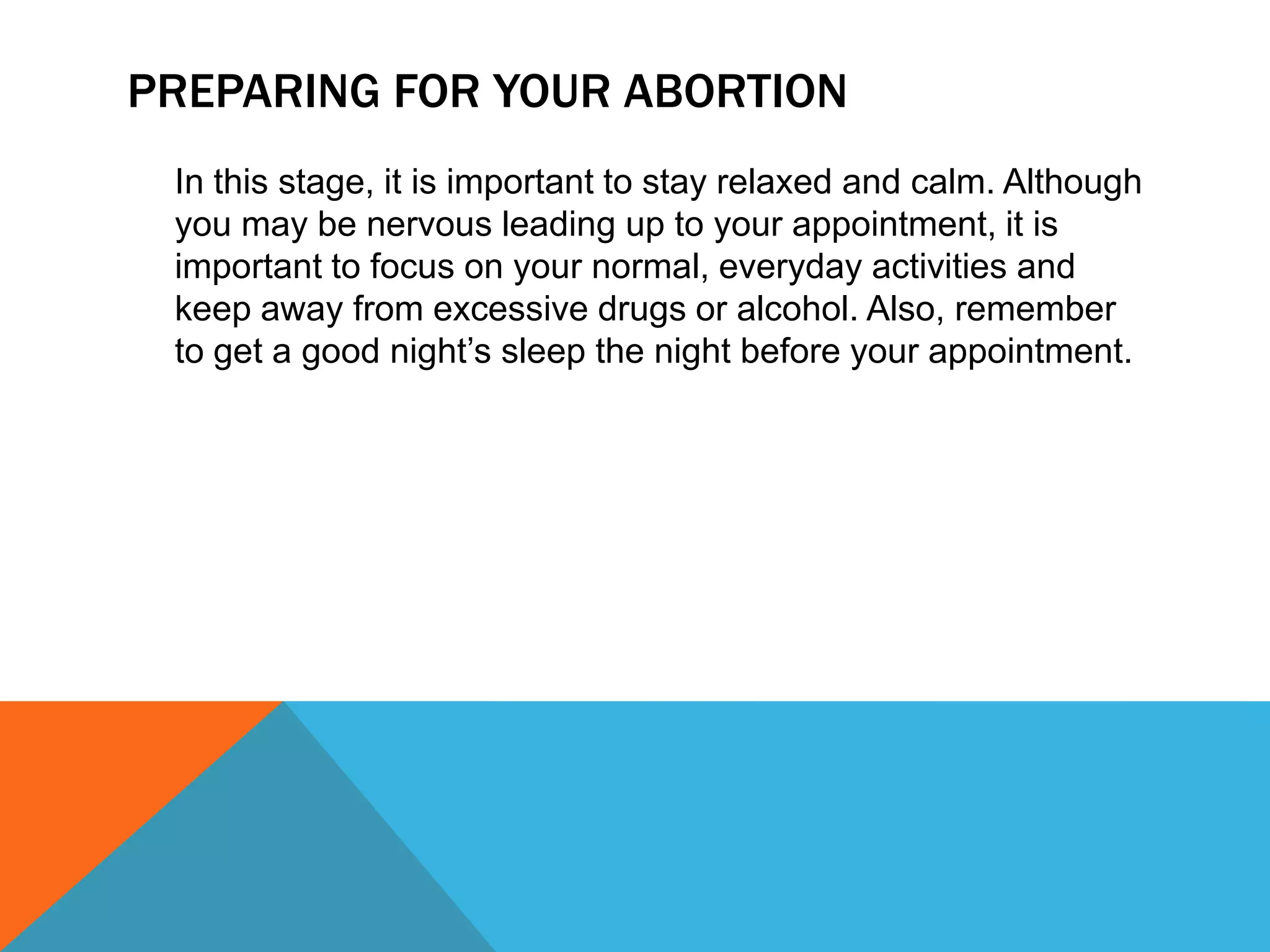 PREPARING FOR YOUR ABORTION

In this stage, it is important to stay relaxed and calm. Although you may be nervous leading up to your appointment, it is important to focus on your normal, everyday activities and keep away from excessive drugs or alcohol. Also, remember to get a good night’s sleep the night before your appointment.